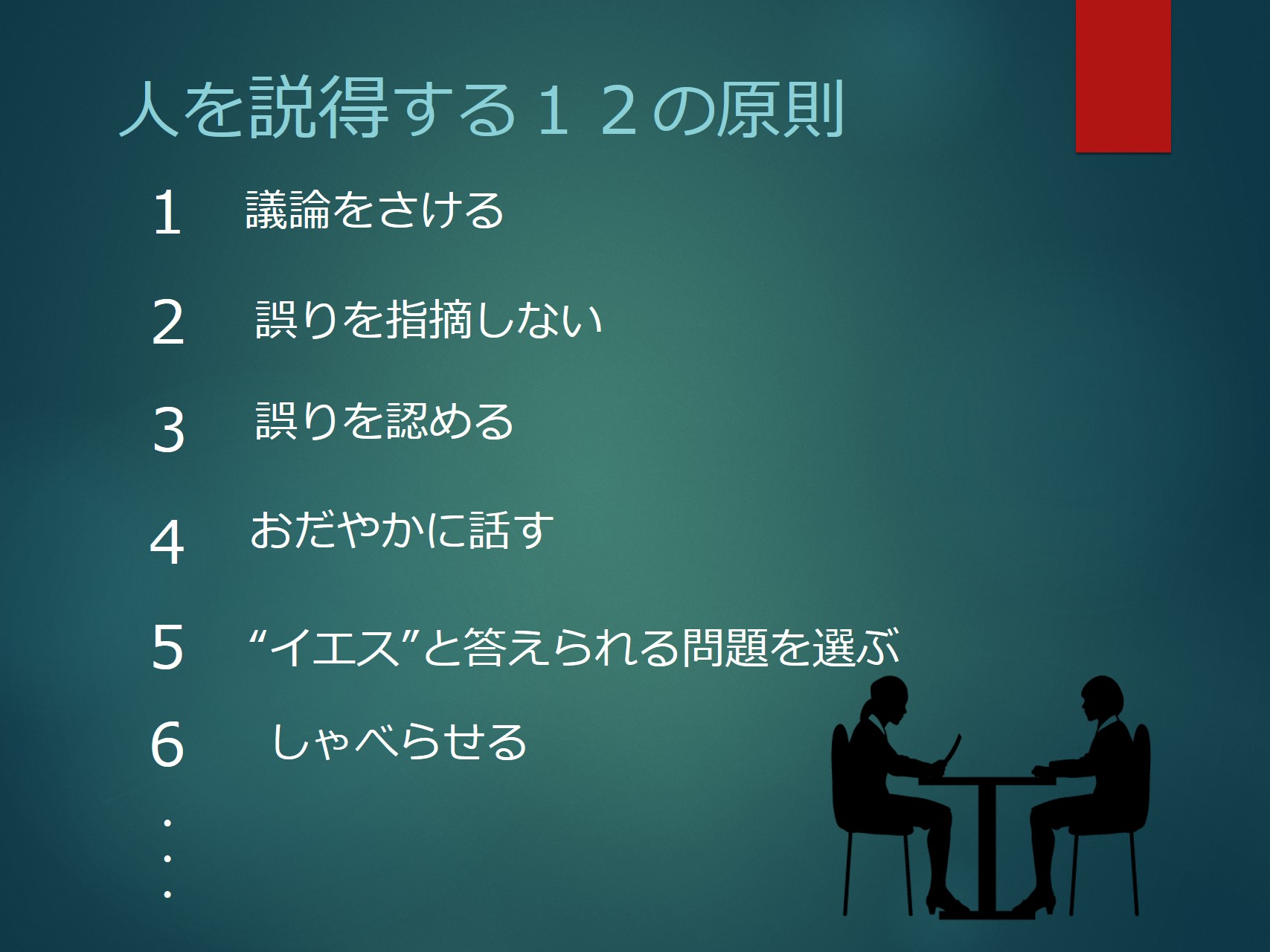 人を説得する１２の原則

1　議論をさける

2　誤りを指摘しない

3　誤りを認める

4　おだやかに話す

5　“イエス”と答えられる問題を選ぶ

6　しゃべらせる

・
・
・